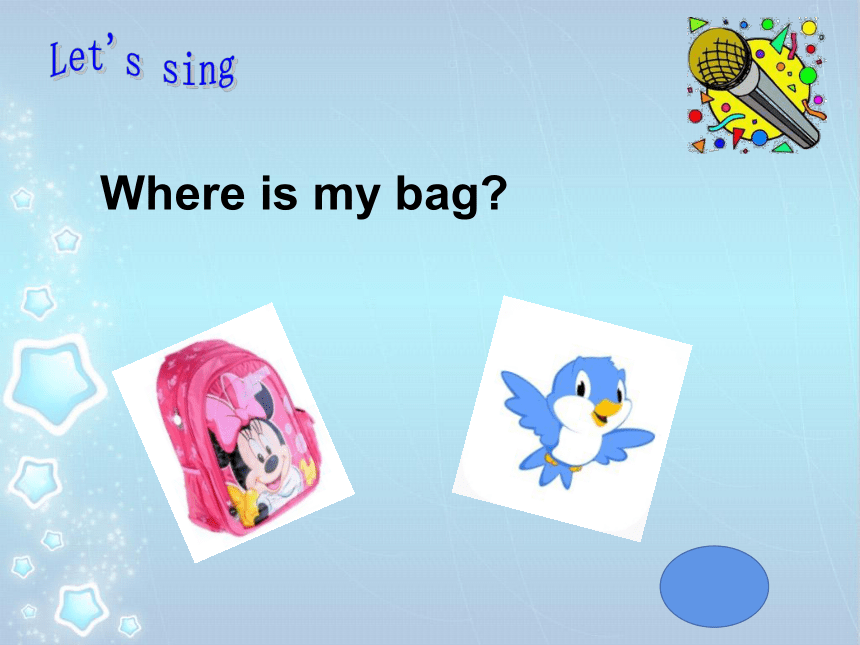 Let's sing

Where is my bag?